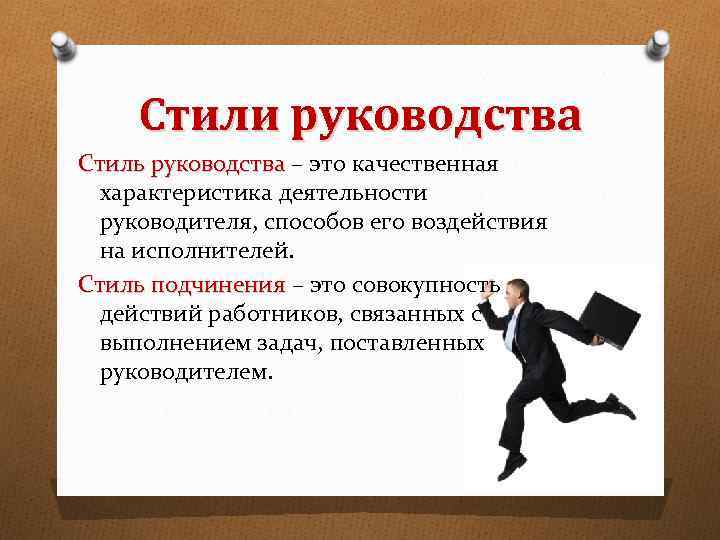 Стили руководства

Стиль руководства – это качественная характеристика деятельности руководителя, способов его воздействия на исполнителей.

Стиль подчинения – это совокупность действий работников, связанных с выполнением задач, поставленных руководителем.